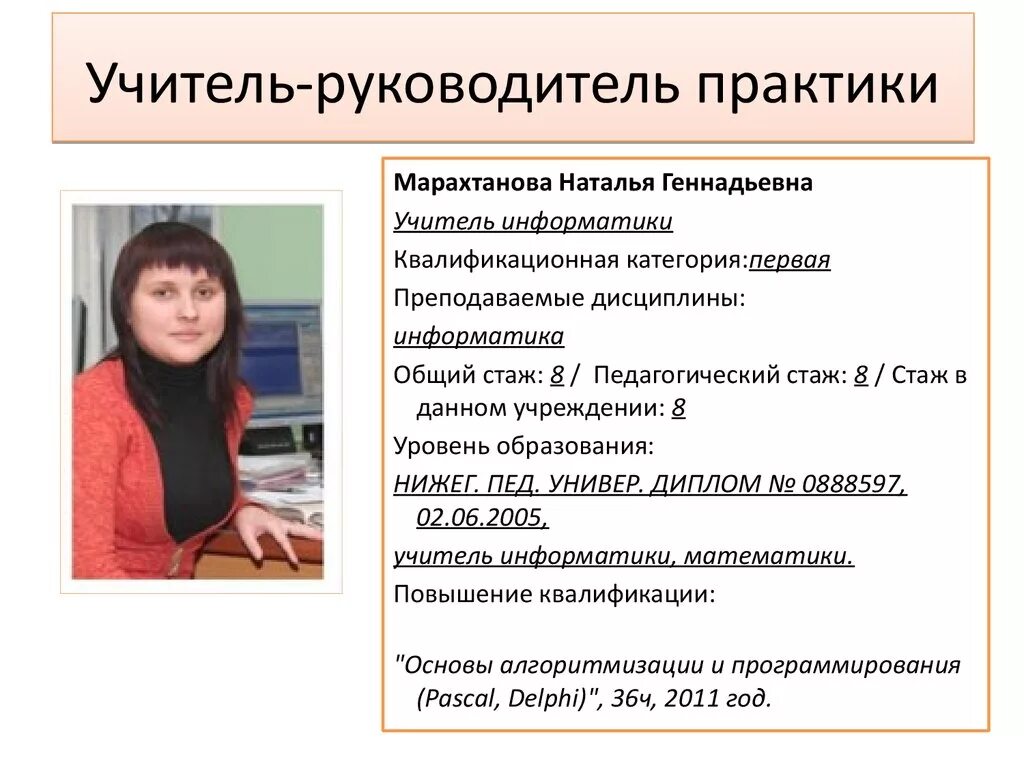 Учитель-руководитель практики

Марахтанова Наталья Геннадьевна

Учитель информатики

Квалификационная категория:первая

Преподаваемые дисциплины:

информатика

Общий стаж: 8 / Педагогический стаж: 8 / Стаж в данном учреждении: 8

Уровень образования:

НИЖЕГ. ПЕД. УНИВЕР. ДИПЛОМ № 0888597, 02.06.2005,

учитель информатики, математики.

Повышение квалификации:

"Основы алгоритмизации и программирования (Pascal, Delphi)", 36ч, 2011 год.